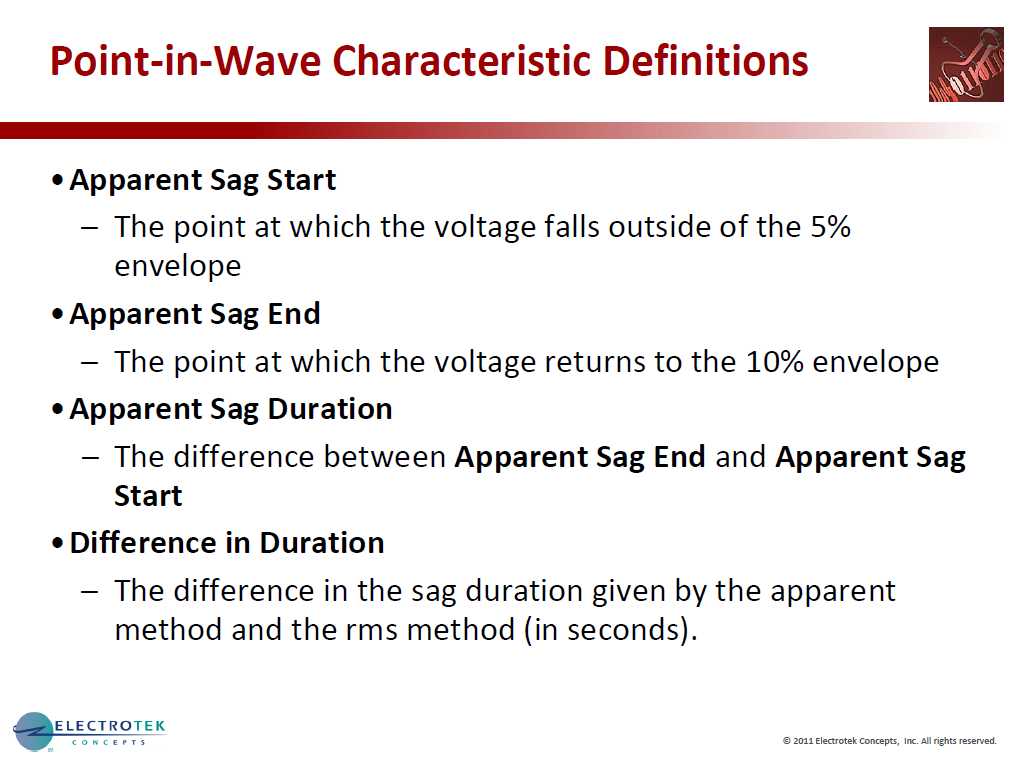 Point-in-Wave Characteristic Definitions

• Apparent Sag Start
– The point at which the voltage falls outside of the 5% envelope

• Apparent Sag End
– The point at which the voltage returns to the 10% envelope

• Apparent Sag Duration
– The difference between Apparent Sag End and Apparent Sag Start

• Difference in Duration
– The difference in the sag duration given by the apparent method and the rms method (in seconds).

ELECTROTEK CONCEPTS

© 2011 Electrotek Concepts, Inc. All rights reserved.